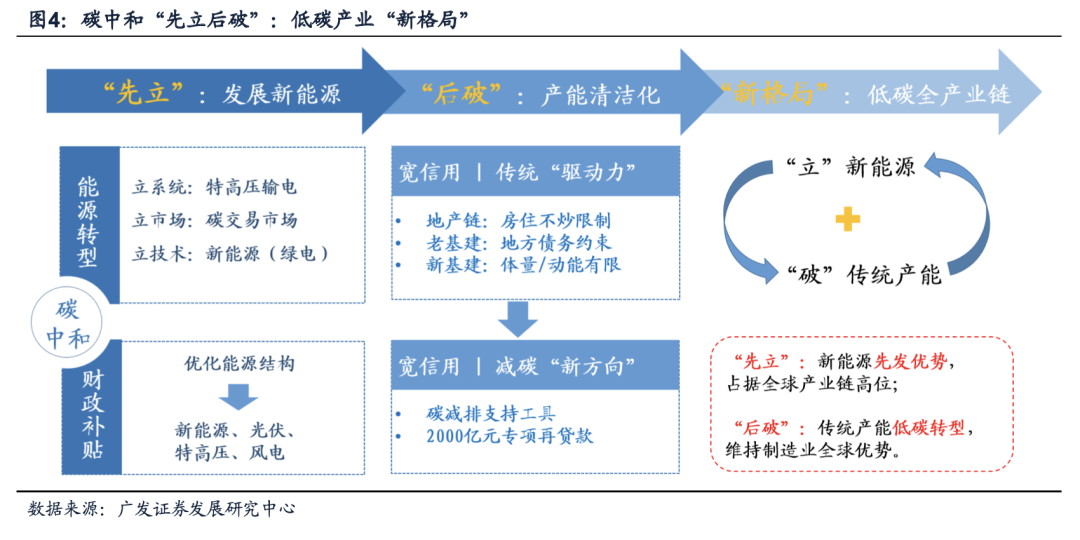 图4：碳中和“先立后破”：低碳产业“新格局”

“先立”：发展新能源

“后破”：产能清洁化

“新格局”：低碳全产业链

能源转型

立系统：特高压输电
立市场：碳交易市场
立技术：新能源（绿电）

碳中和

财政补贴

优化能源结构

新能源、光伏、特高压、风电

宽信用 | 传统“驱动力”

• 地产链：房住不炒限制
• 老基建：地方债务约束
• 新基建：体量/动能有限

宽信用 | 减碳“新方向”

• 碳减排支持工具
• 2000亿元专项再贷款

“立”新能源

“破”传统产能

“先立”：新能源先发优势，占据全球产业链高位；

“后破”：传统产能低碳转型，维持制造业全球优势。

数据来源：广发证券发展研究中心